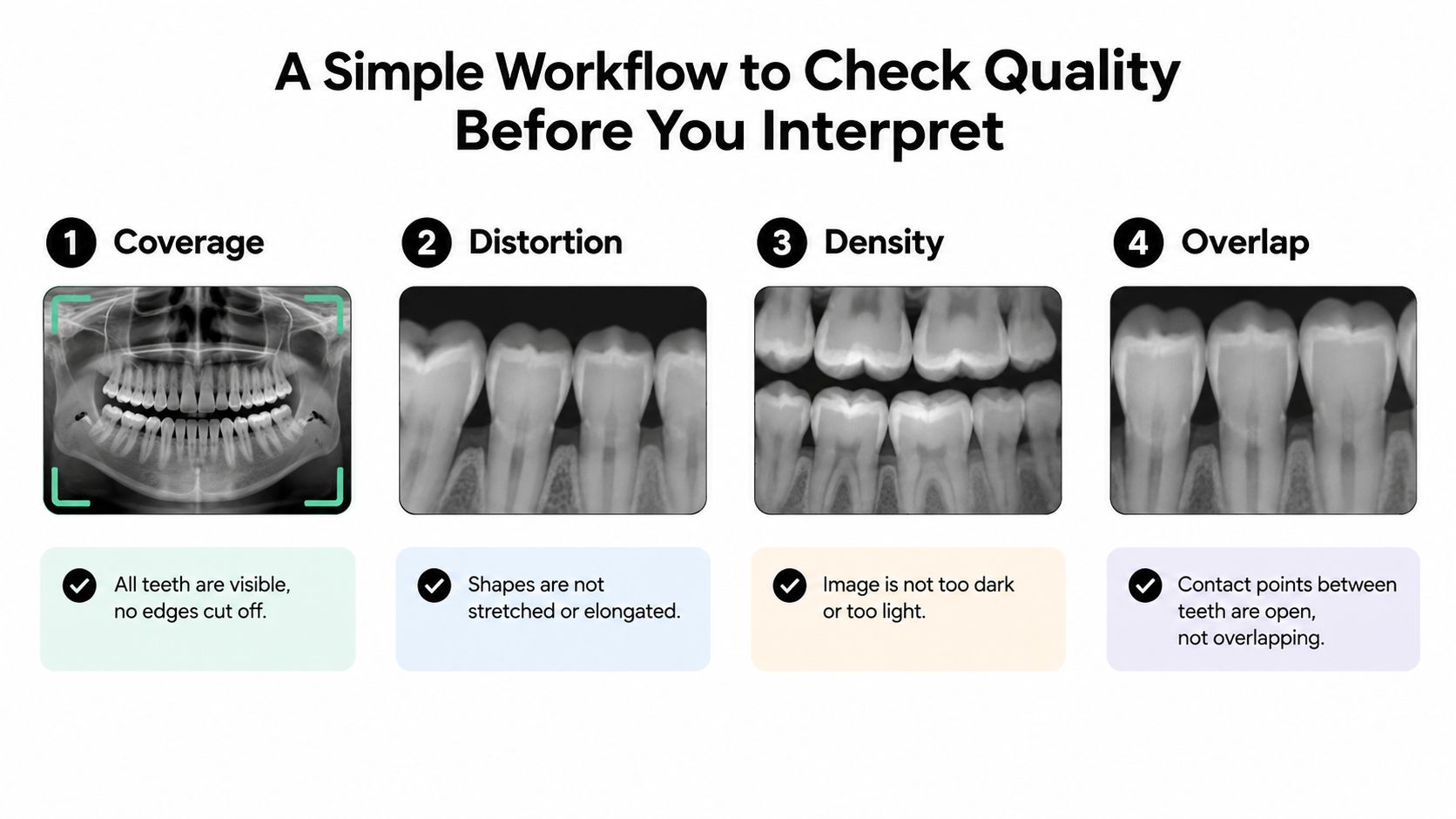 A Simple Workflow to Check Quality Before You Interpret

1 Coverage

All teeth are visible, no edges cut off.

2 Distortion

Shapes are not stretched or elongated.

3 Density

Image is not too dark or too light.

4 Overlap

Contact points between teeth are open, not overlapping.